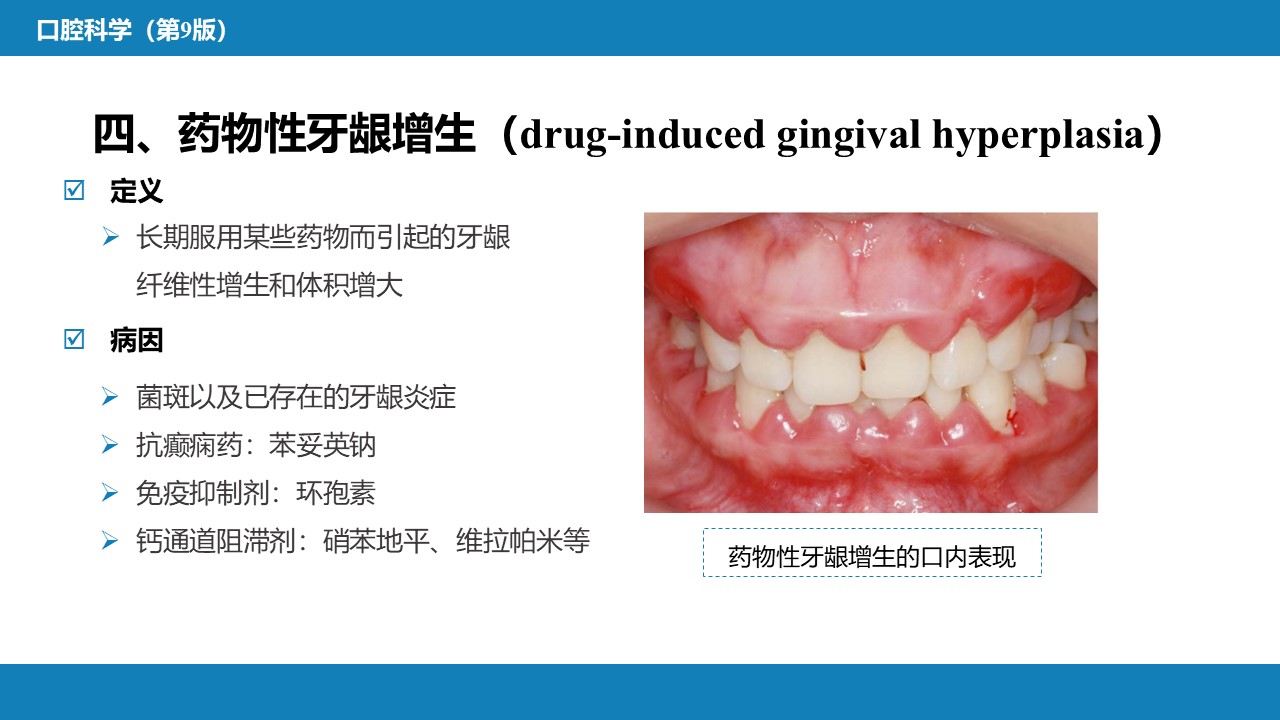 口腔科学（第9版）

四、药物性牙龈增生（drug-induced gingival hyperplasia）

☑ 定义

➢ 长期服用某些药物而引起的牙龈纤维性增生和体积增大

☑ 病因

➢ 菌斑以及已存在的牙龈炎症
➢ 抗癫痫药：苯妥英钠
➢ 免疫抑制剂：环孢素
➢ 钙通道阻滞剂：硝苯地平、维拉帕米等

药物性牙龈增生的口内表现